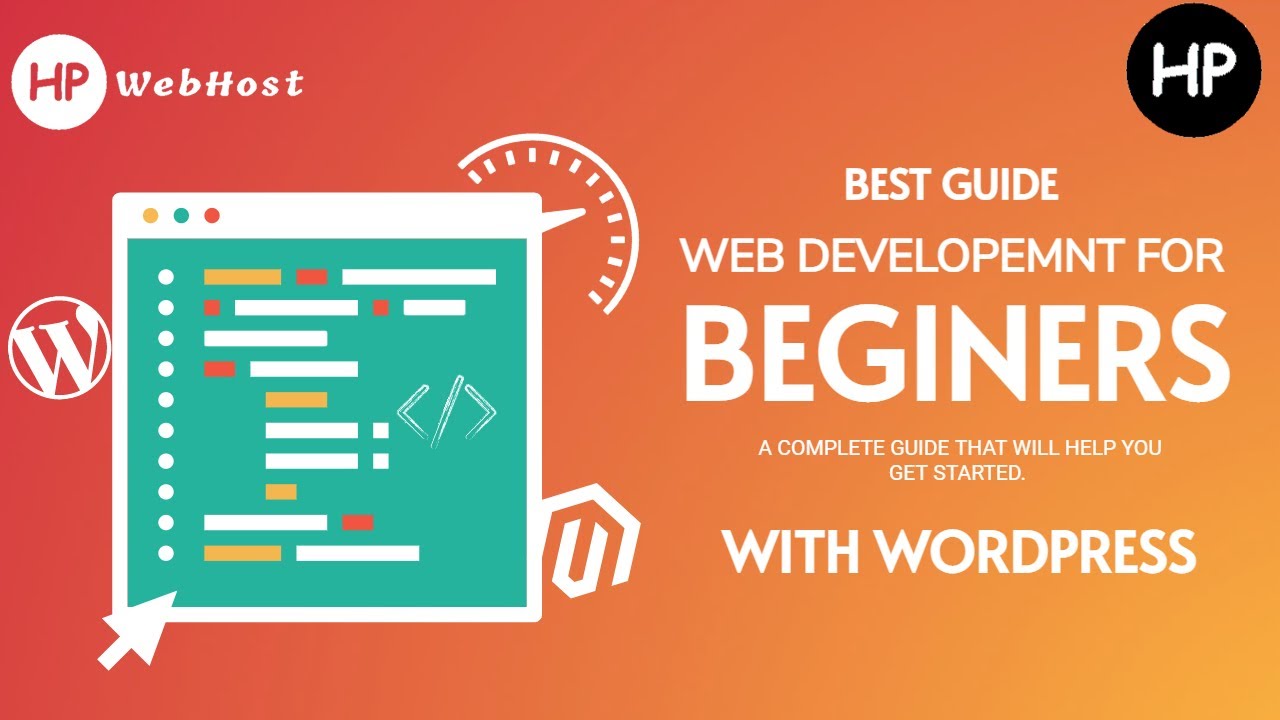 HP WebHost

HP

BEST GUIDE

WEB DEVELOPEMNT FOR

BEGINERS

A COMPLETE GUIDE THAT WILL HELP YOU GET STARTED.

WITH WORDPRESS